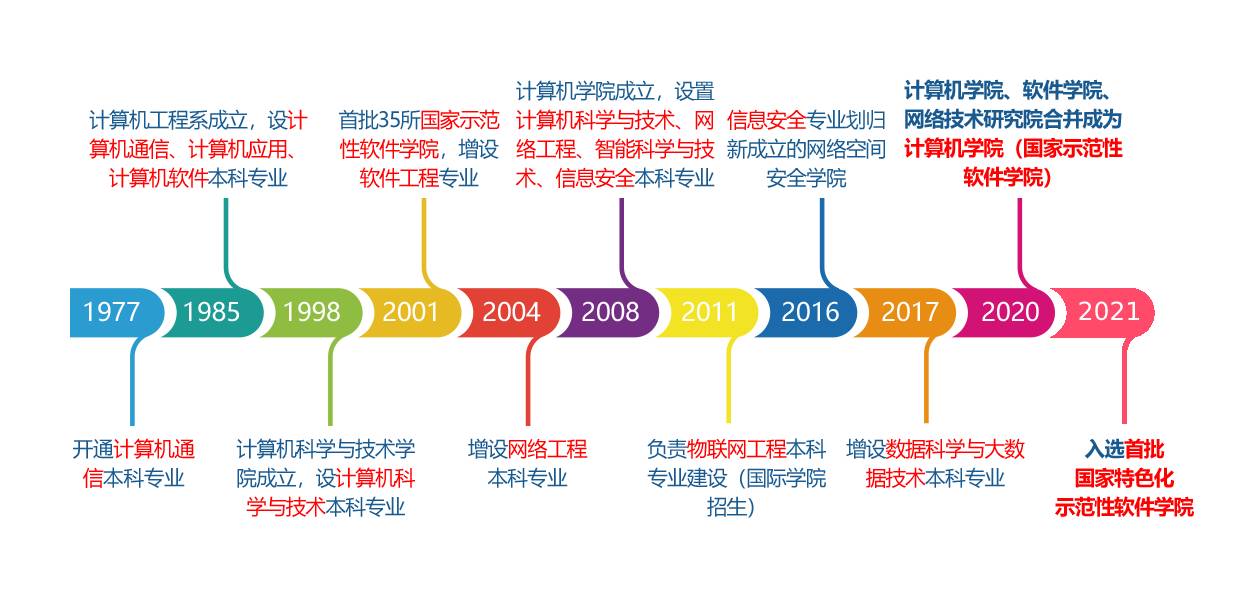 计算机工程系成立，设计算机通信、计算机应用、计算机软件本科专业

首批35所国家示范性软件学院，增设软件工程专业

计算机学院成立，设置计算机科学与技术、网络工程、智能科学与技术、信息安全本科专业

信息安全专业划归新成立的网络空间安全学院

计算机学院、软件学院、网络技术研究院合并成为计算机学院（国家示范性软件学院）

1977 1985 1998 2001 2004 2008 2011 2016 2017 2020 2021

开通计算机通信本科专业

计算机科学与技术学院成立，设计算机科学与技术本科专业

增设网络工程本科专业

负责物联网工程本科专业建设（国际学院招生）

增设数据科学与大数据技术本科专业

入选首批国家特色化示范性软件学院